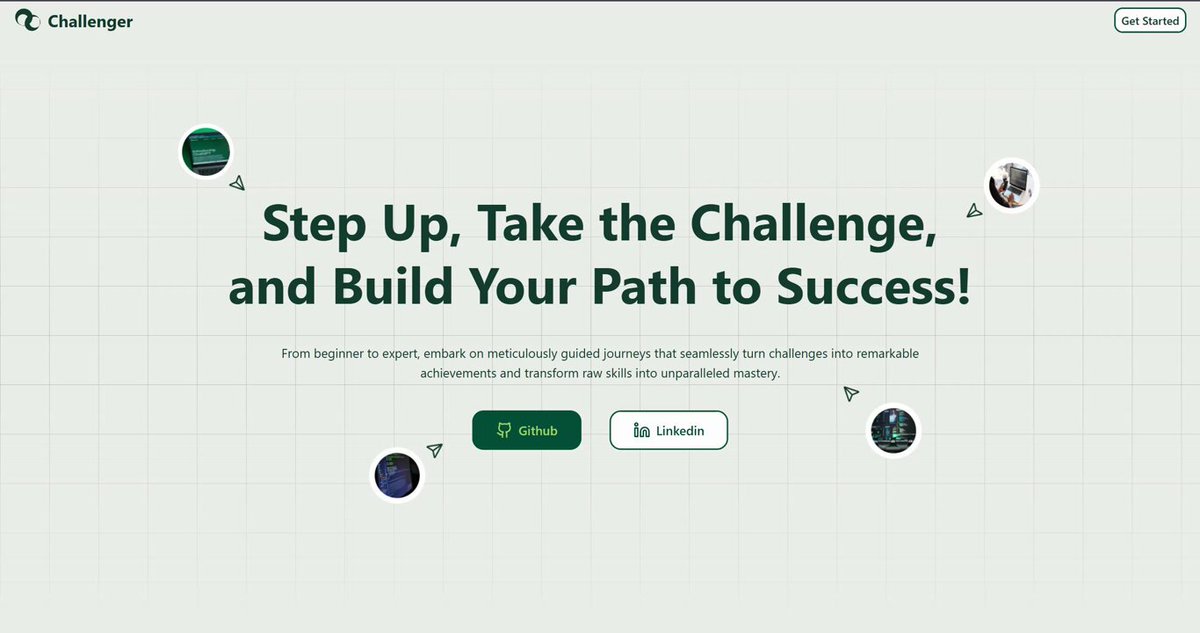 Challenger

Get Started

Step Up, Take the Challenge, and Build Your Path to Success!

From beginner to expert, embark on meticulously guided journeys that seamlessly turn challenges into remarkable achievements and transform raw skills into unparalleled mastery.

Github

Linkedin